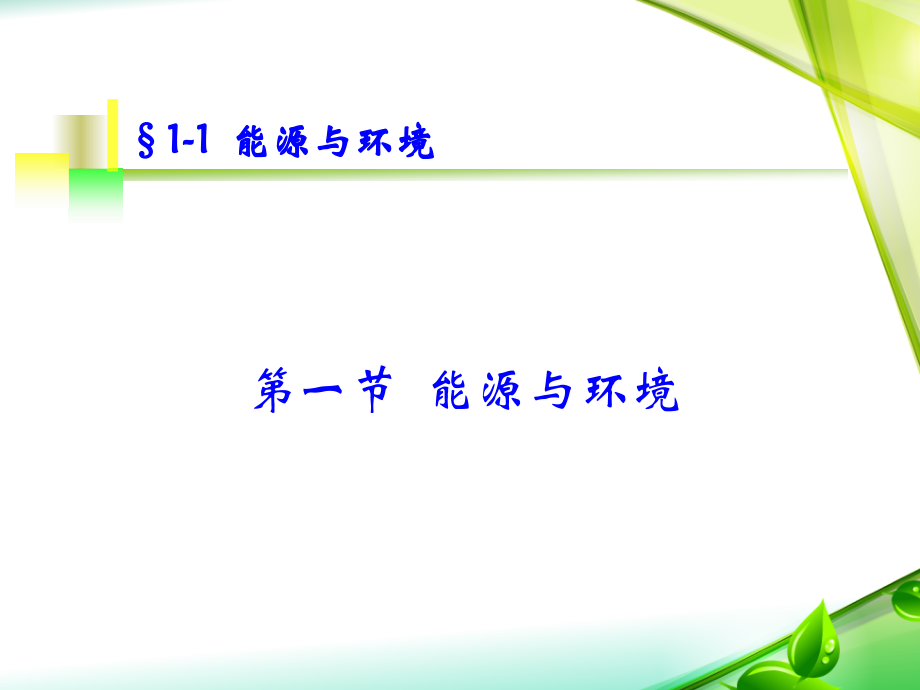 §1-1 能源与环境

第一节 能源与环境